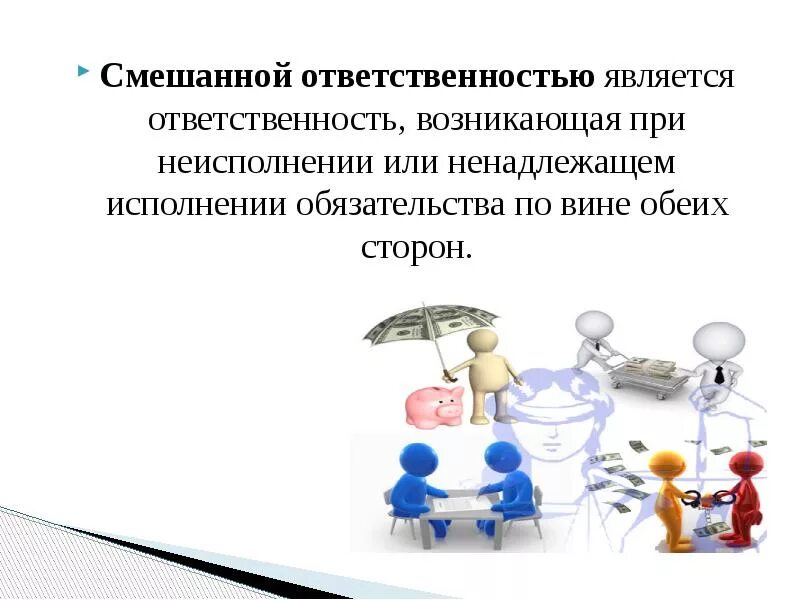 Смешанной ответственностью является ответственность, возникающая при неисполнении или ненадлежащем исполнении обязательства по вине обеих сторон.